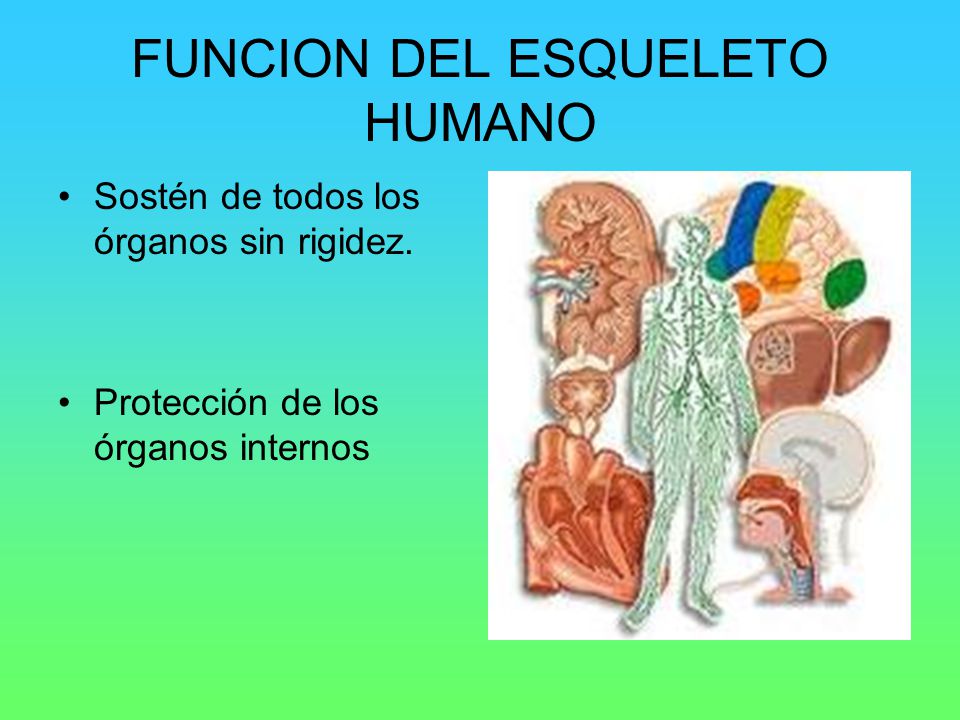 FUNCION DEL ESQUELETO HUMANO

• Sostén de todos los órganos sin rigidez.

• Protección de los órganos internos